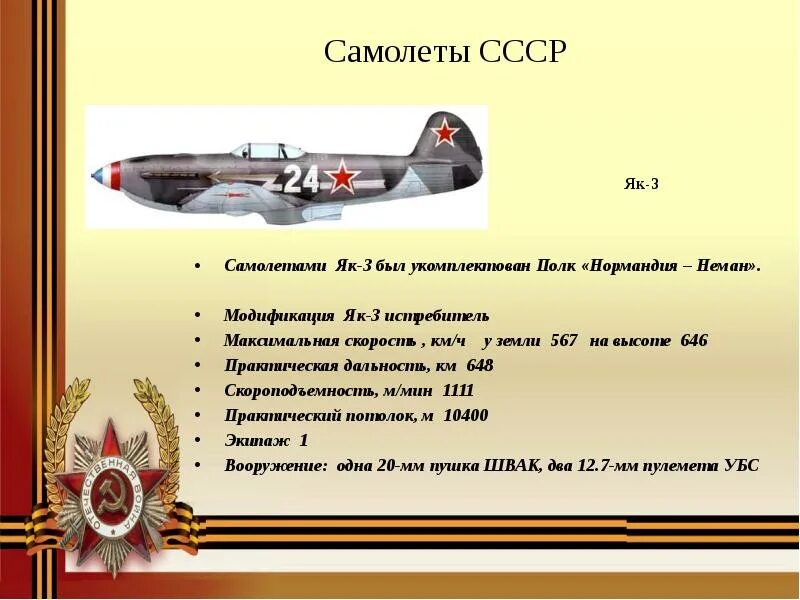 Самолеты СССР

24

Як-3

• Самолетами Як-3 был укомплектован Полк «Нормандия – Неман».

• Модификация Як-3 истребитель
• Максимальная скорость , км/ч у земли 567 на высоте 646
• Практическая дальность, км 648
• Скороподъемность, м/мин 1111
• Практический потолок, м 10400
• Экипаж 1
• Вооружение: одна 20-мм пушка ШВАК, два 12.7-мм пулемета УБС

ОТЕЧЕСТВЕННАЯ ВОЙНА